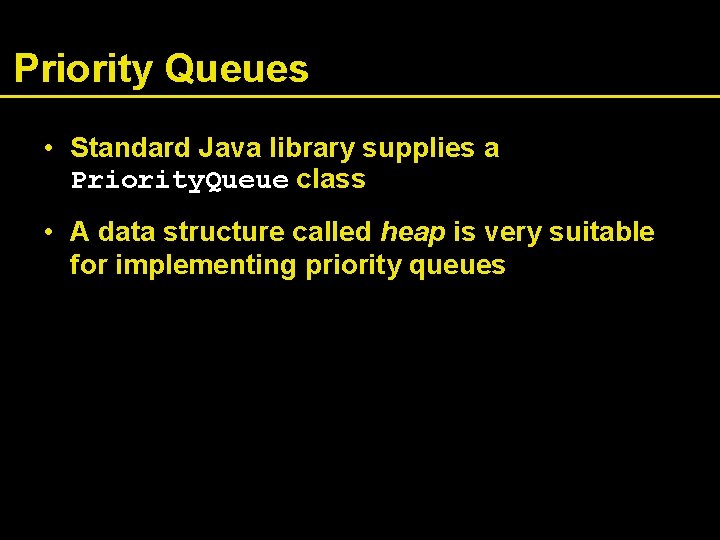 Priority Queues

• Standard Java library supplies a PriorityQueue class

• A data structure called heap is very suitable for implementing priority queues